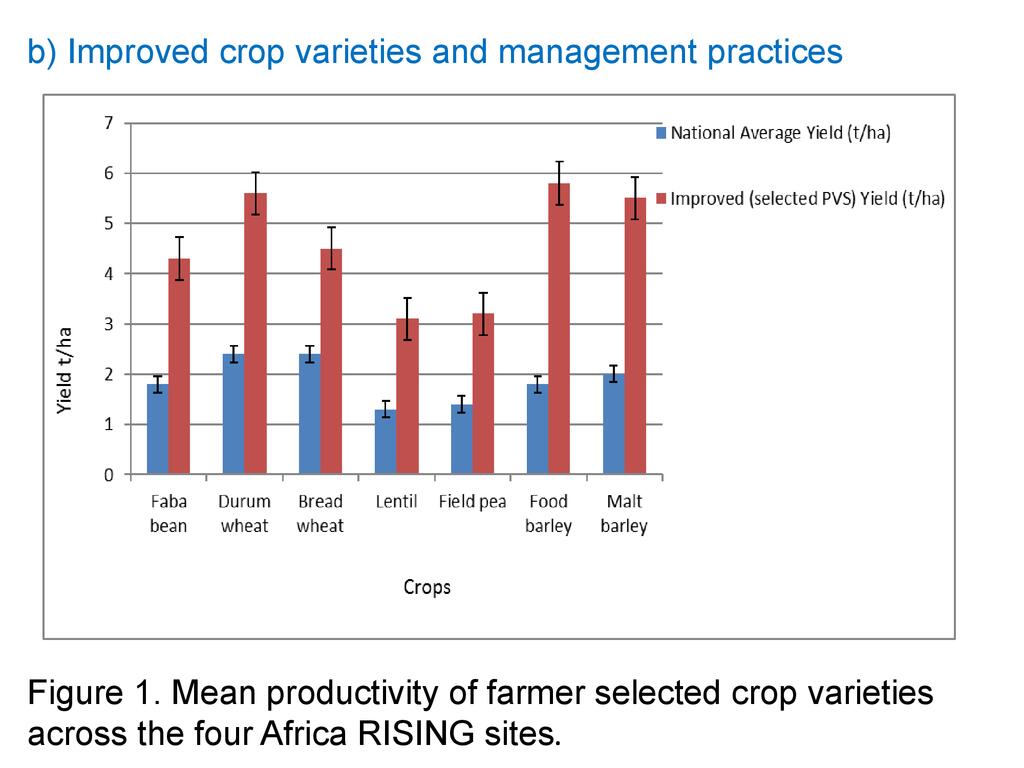 b) Improved crop varieties and management practices

7
6
5
4
3
2
1
0

Yield t/ha

National Average Yield (t/ha)
Improved (selected PVS) Yield (t/ha)

Faba bean
Durum wheat
Bread wheat
Lentil
Field pea
Food barley
Malt barley

Crops

Figure 1. Mean productivity of farmer selected crop varieties across the four Africa RISING sites.